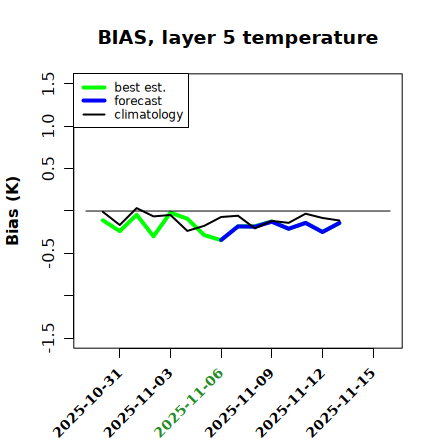 BIAS, layer 5 temperature

best est.
forecast
climatology

Bias (K)

1.5
1.0
0.5
-0.5
-1.5

2025-10-31
2025-11-03
2025-11-06
2025-11-09
2025-11-12
2025-11-15